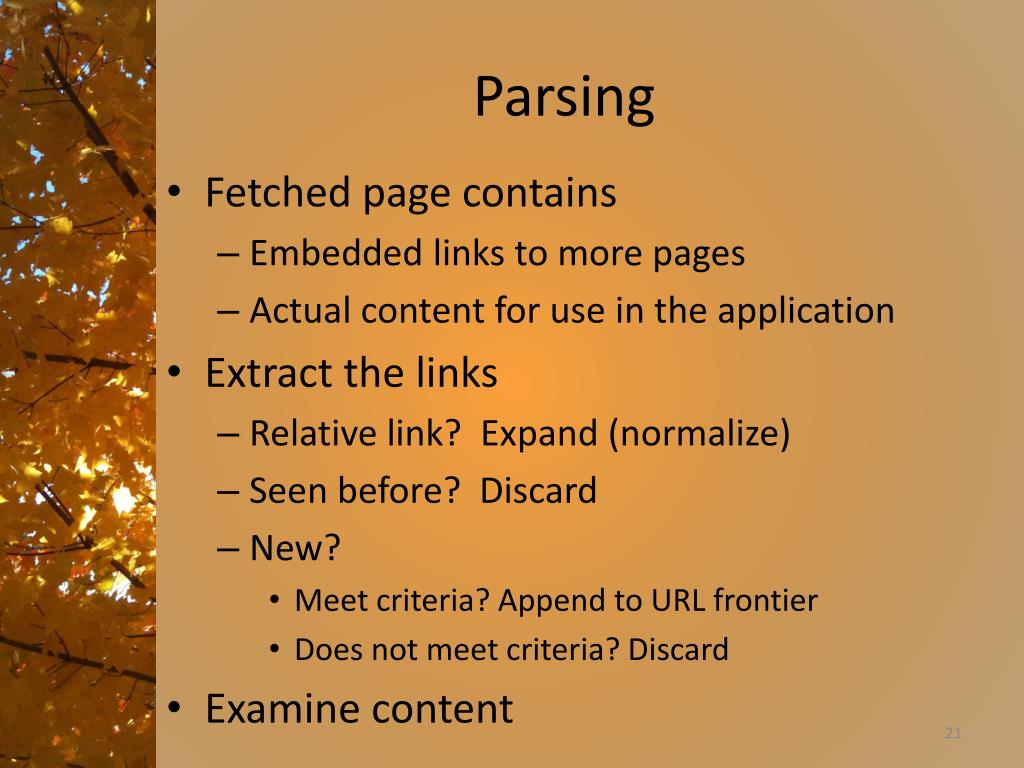 Parsing

• Fetched page contains
– Embedded links to more pages
– Actual content for use in the application
• Extract the links
– Relative link? Expand (normalize)
– Seen before? Discard
– New?
• Meet criteria? Append to URL frontier
• Does not meet criteria? Discard
• Examine content

21